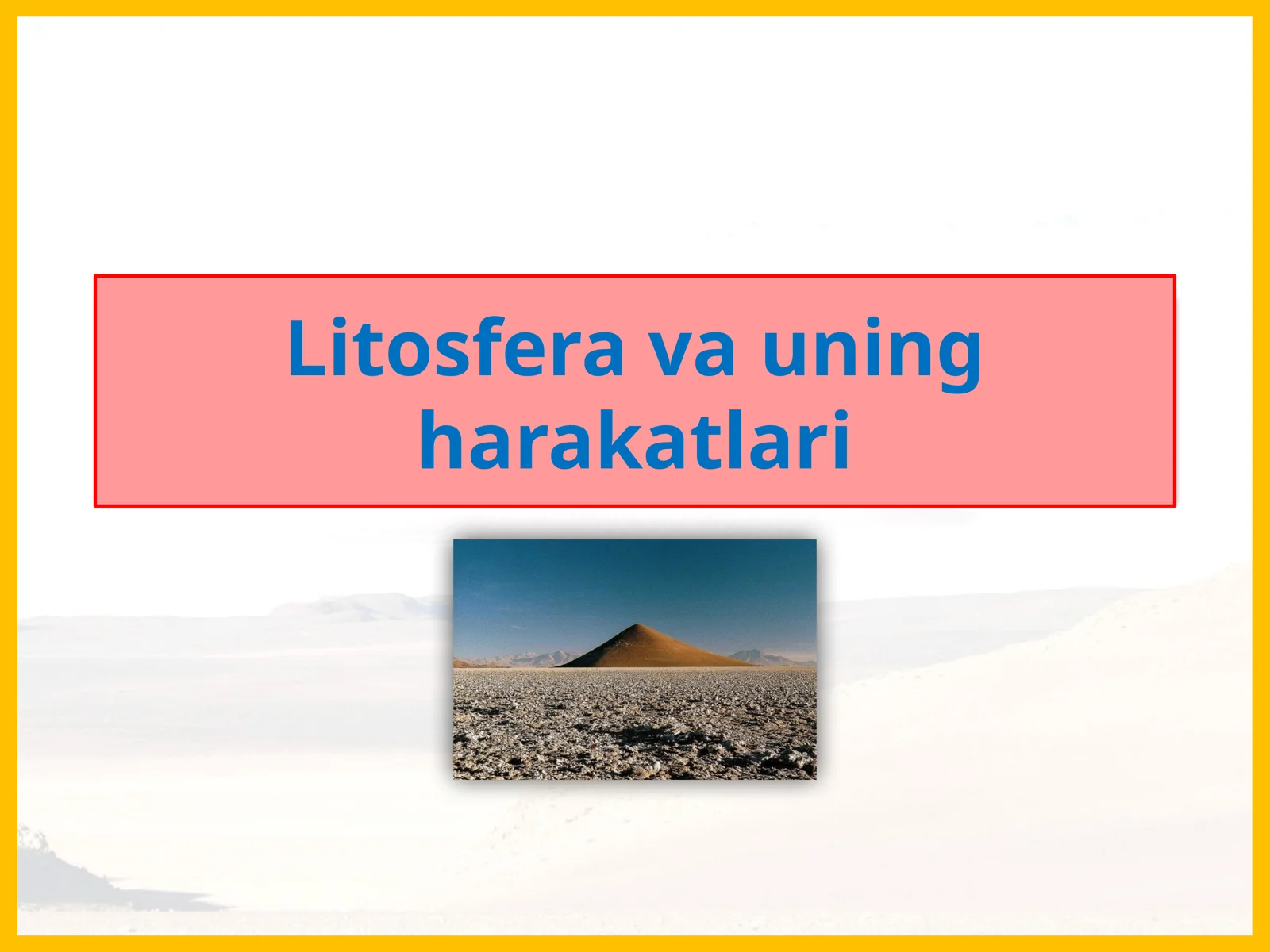 Litosfera va uning harakatlari